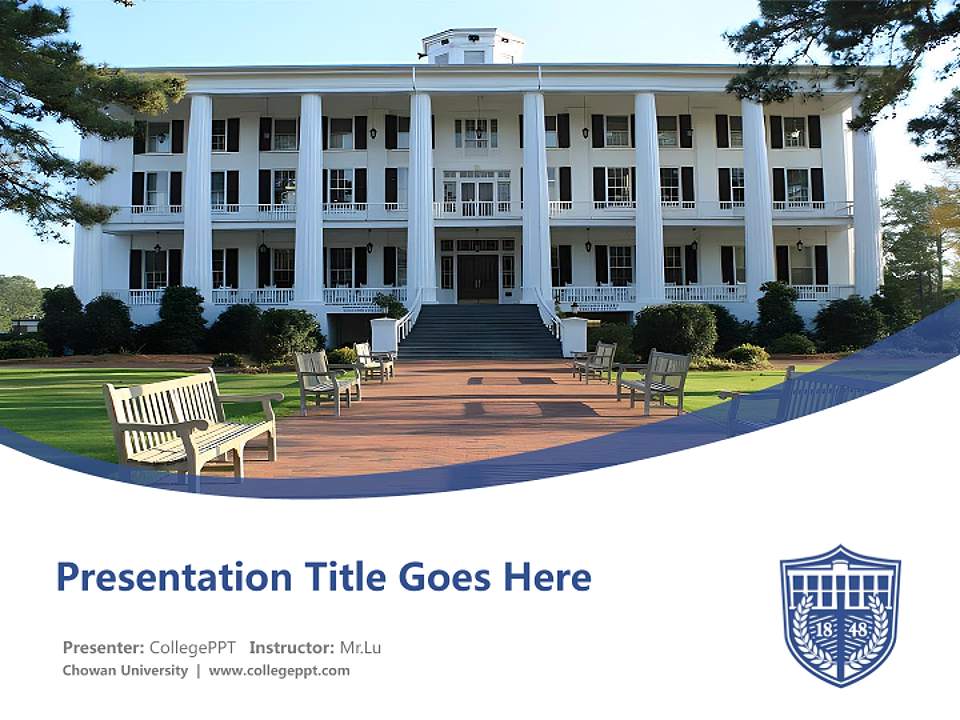 Presentation Title Goes Here

Presenter: CollegePPT Instructor: Mr.Lu
Chowan University | www.collegeppt.com

18 48